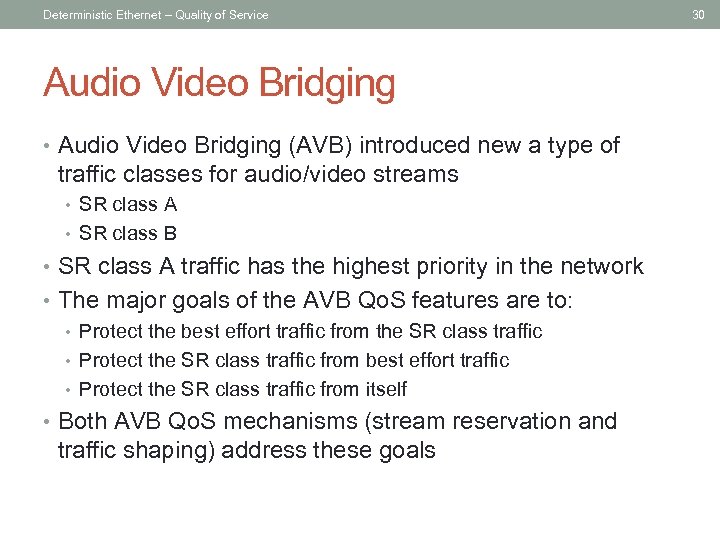 Deterministic Ethernet – Quality of Service

30

Audio Video Bridging

• Audio Video Bridging (AVB) introduced new a type of traffic classes for audio/video streams
  • SR class A
  • SR class B
• SR class A traffic has the highest priority in the network
• The major goals of the AVB QoS features are to:
  • Protect the best effort traffic from the SR class traffic
  • Protect the SR class traffic from best effort traffic
  • Protect the SR class traffic from itself
• Both AVB QoS mechanisms (stream reservation and traffic shaping) address these goals